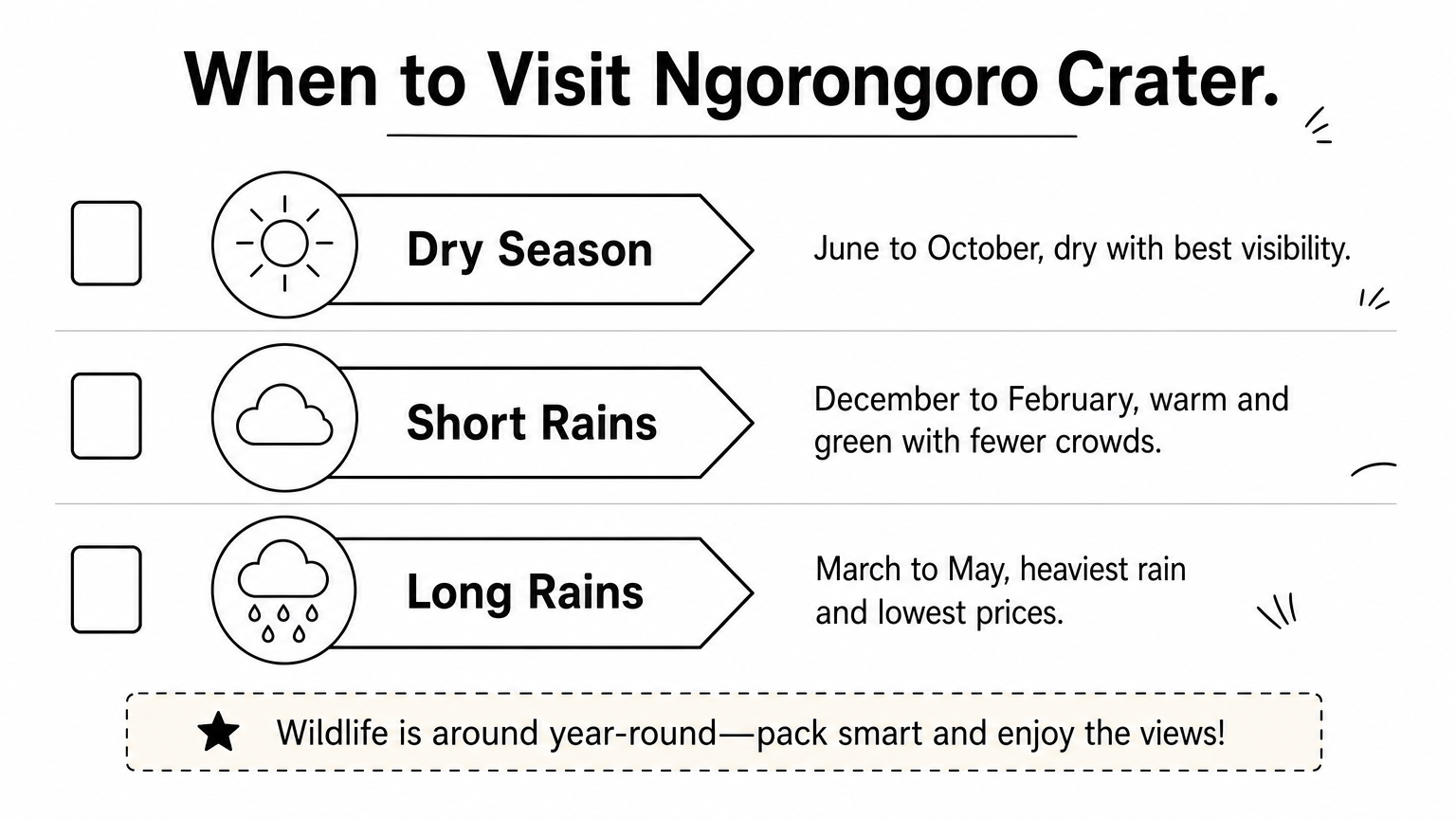 When to Visit Ngorongoro Crater.

Dry Season

June to October, dry with best visibility.

Short Rains

December to February, warm and green with fewer crowds.

Long Rains

March to May, heaviest rain and lowest prices.

Wildlife is around year-round—pack smart and enjoy the views!